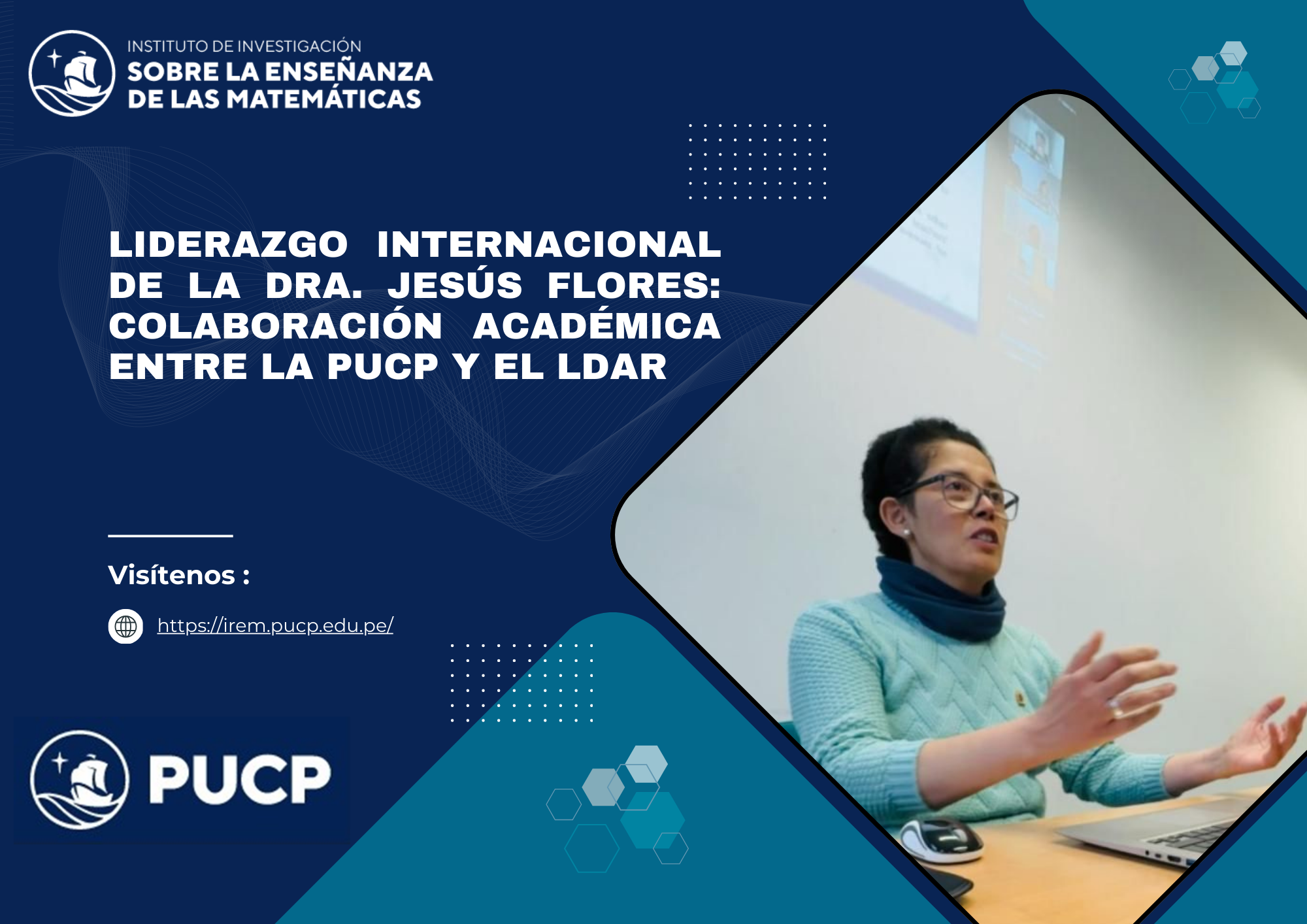 INSTITUTO DE INVESTIGACIÓN
SOBRE LA ENSEÑANZA
DE LAS MATEMÁTICAS

LIDERAZGO INTERNACIONAL DE LA DRA. JESÚS FLORES: COLABORACIÓN ACADÉMICA ENTRE LA PUCP Y EL LDAR

Visítenos :

https://irem.pucp.edu.pe/

PUCP